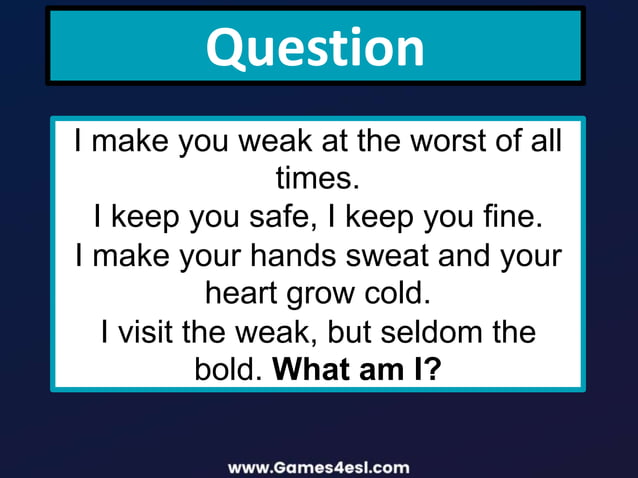 Question

I make you weak at the worst of all times.
I keep you safe, I keep you fine.
I make your hands sweat and your heart grow cold.
I visit the weak, but seldom the bold. What am I?

www.Games4esl.com